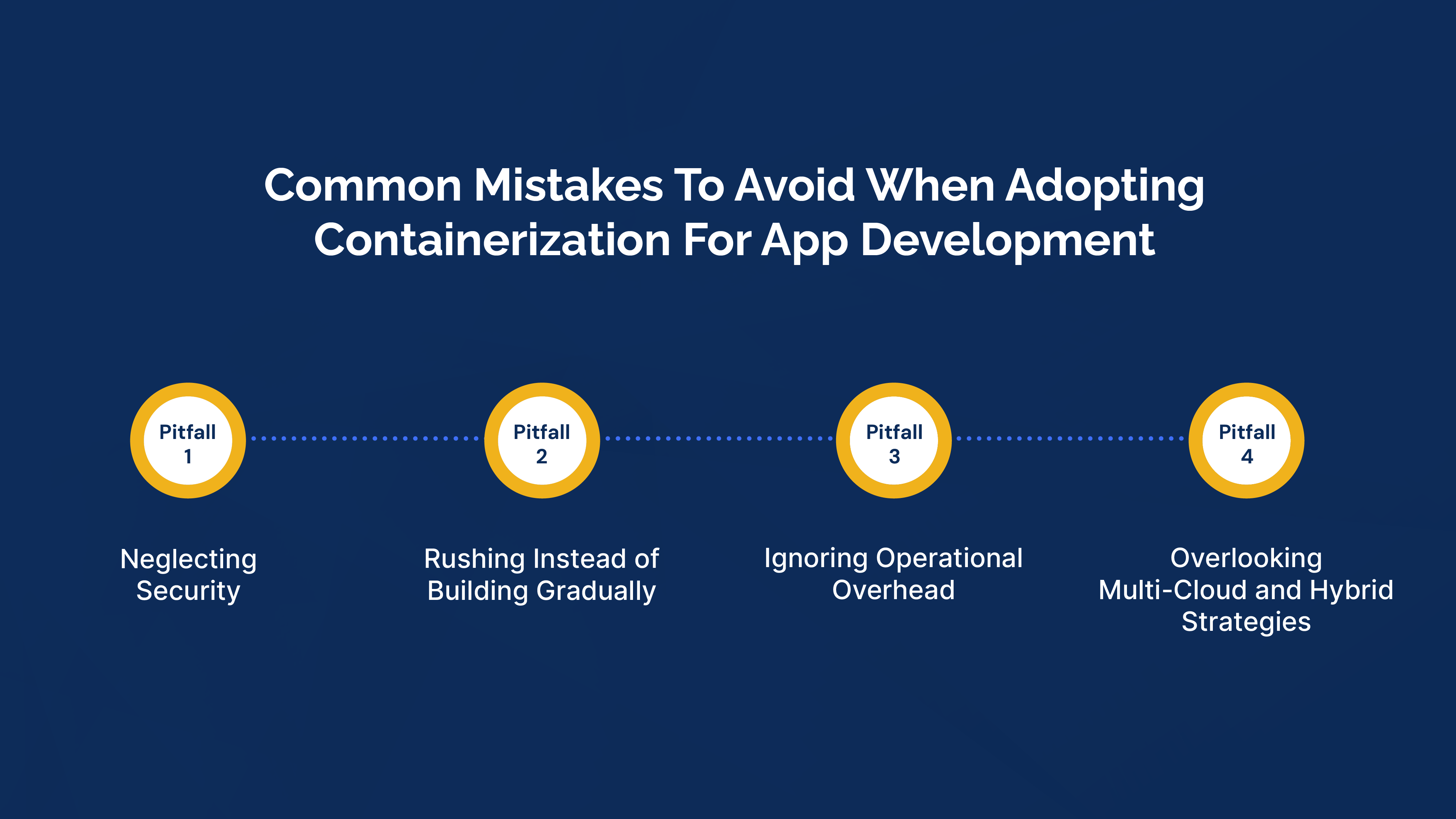 Common Mistakes To Avoid When Adopting Containerization For App Development

Pitfall 1

Neglecting Security

Pitfall 2

Rushing Instead of Building Gradually

Pitfall 3

Ignoring Operational Overhead

Pitfall 4

Overlooking Multi-Cloud and Hybrid Strategies